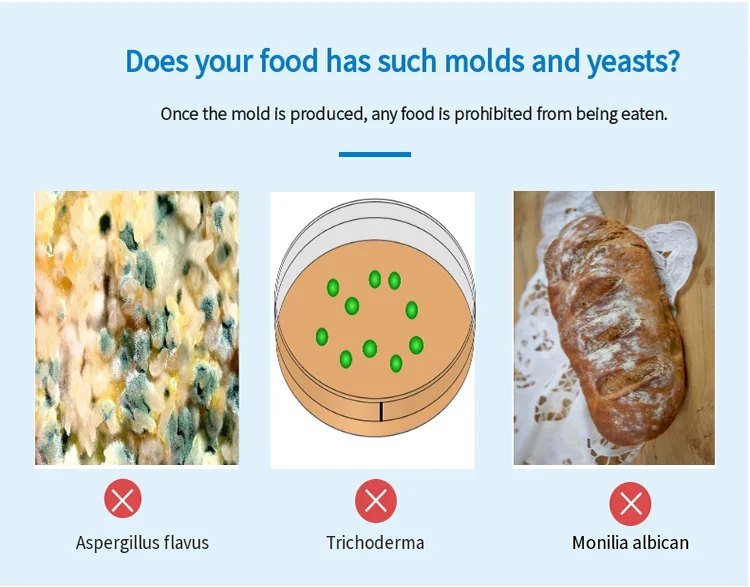 Does your food has such molds and yeasts?

Once the mold is produced, any food is prohibited from being eaten.

Aspergillus flavus

Trichoderma

Monilia albican